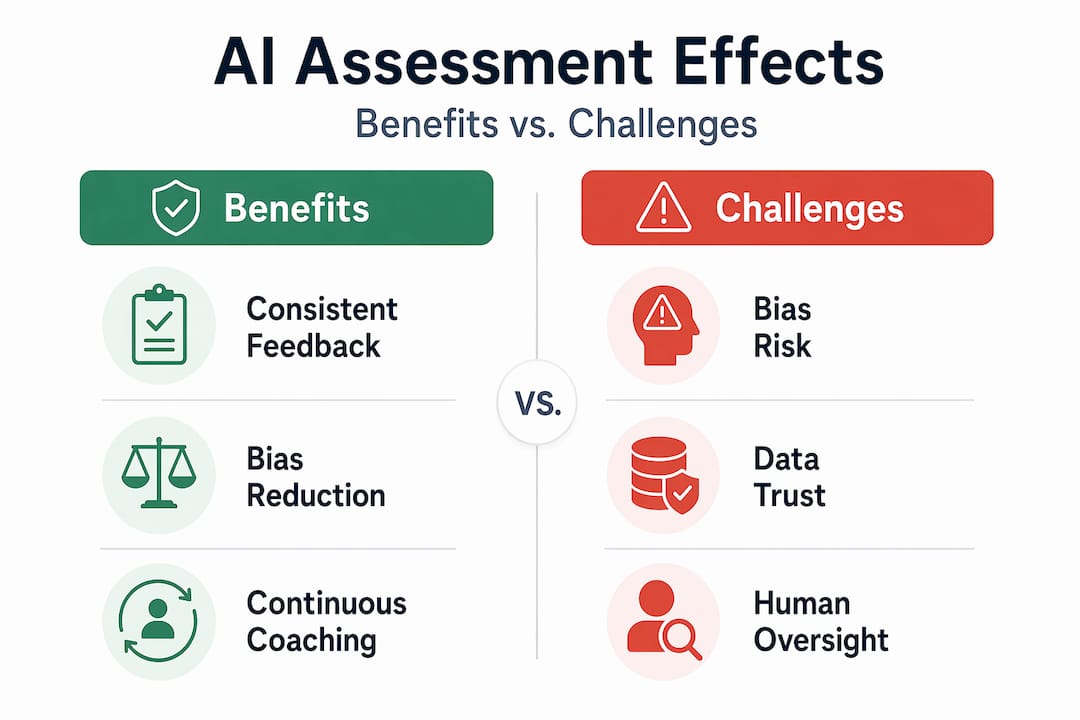 AI Assessment Effects

Benefits vs. Challenges

Benefits

Consistent Feedback

Bias Reduction

Continuous Coaching

VS.

Challenges

Bias Risk

Data Trust

Human Oversight